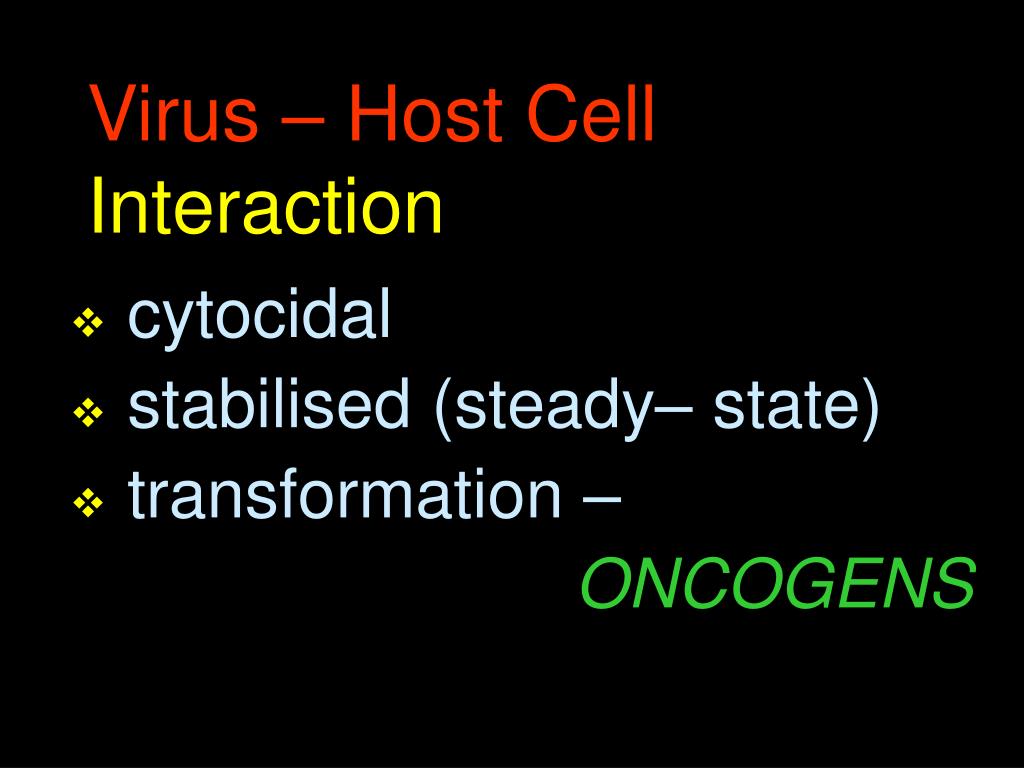 Virus – Host Cell
Interaction

❖ cytocidal
❖ stabilised (steady– state)
❖ transformation – ONCOGENS